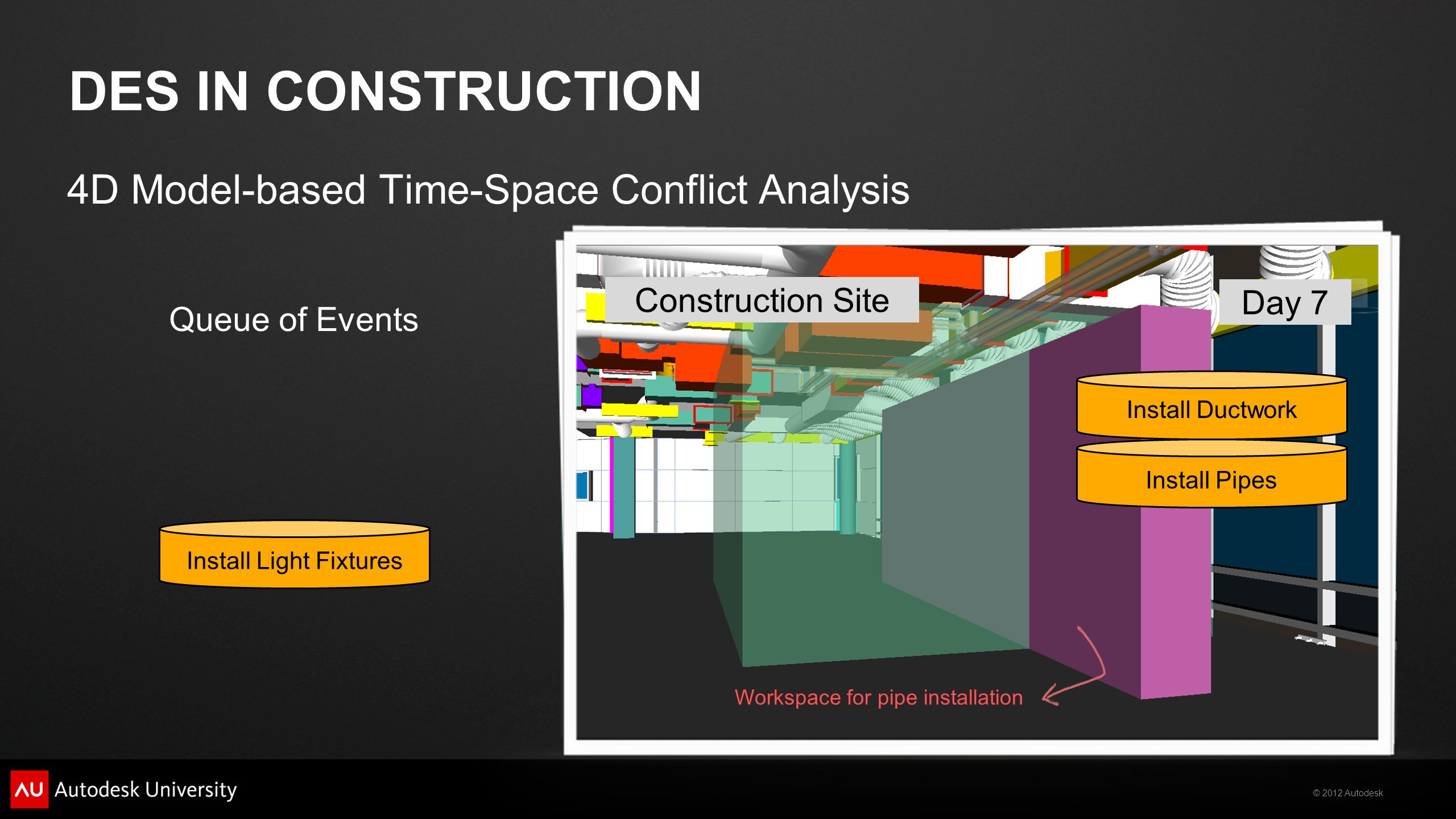 DES IN CONSTRUCTION

4D Model-based Time-Space Conflict Analysis

Queue of Events

Install Light Fixtures

Construction Site

Day 7

Install Ductwork

Install Pipes

Workspace for pipe installation

AU Autodesk University

© 2012 Autodesk